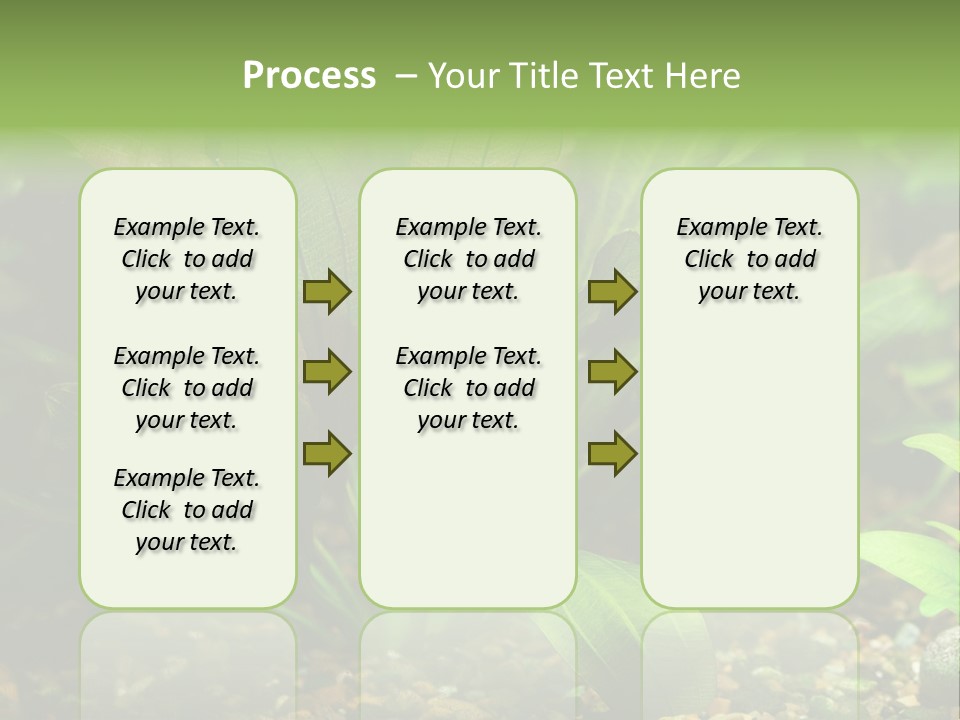 Process – Your Title Text Here

Example Text. Click to add your text.

Example Text. Click to add your text.

Example Text. Click to add your text.

Example Text. Click to add your text.

Example Text. Click to add your text.

Example Text. Click to add your text.